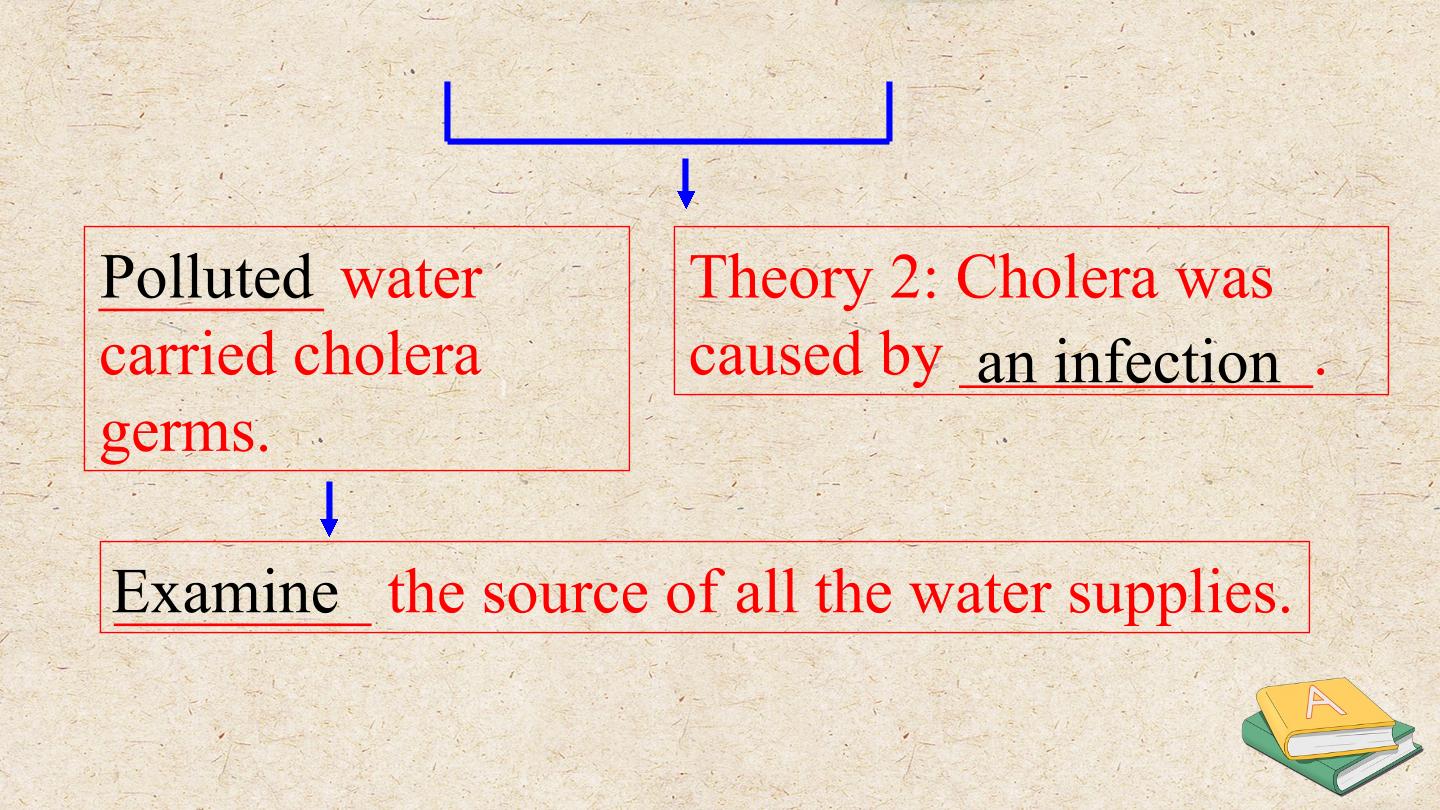 Polluted water carried cholera germs.

Theory 2: Cholera was caused by an infection.

Examine the source of all the water supplies.

A